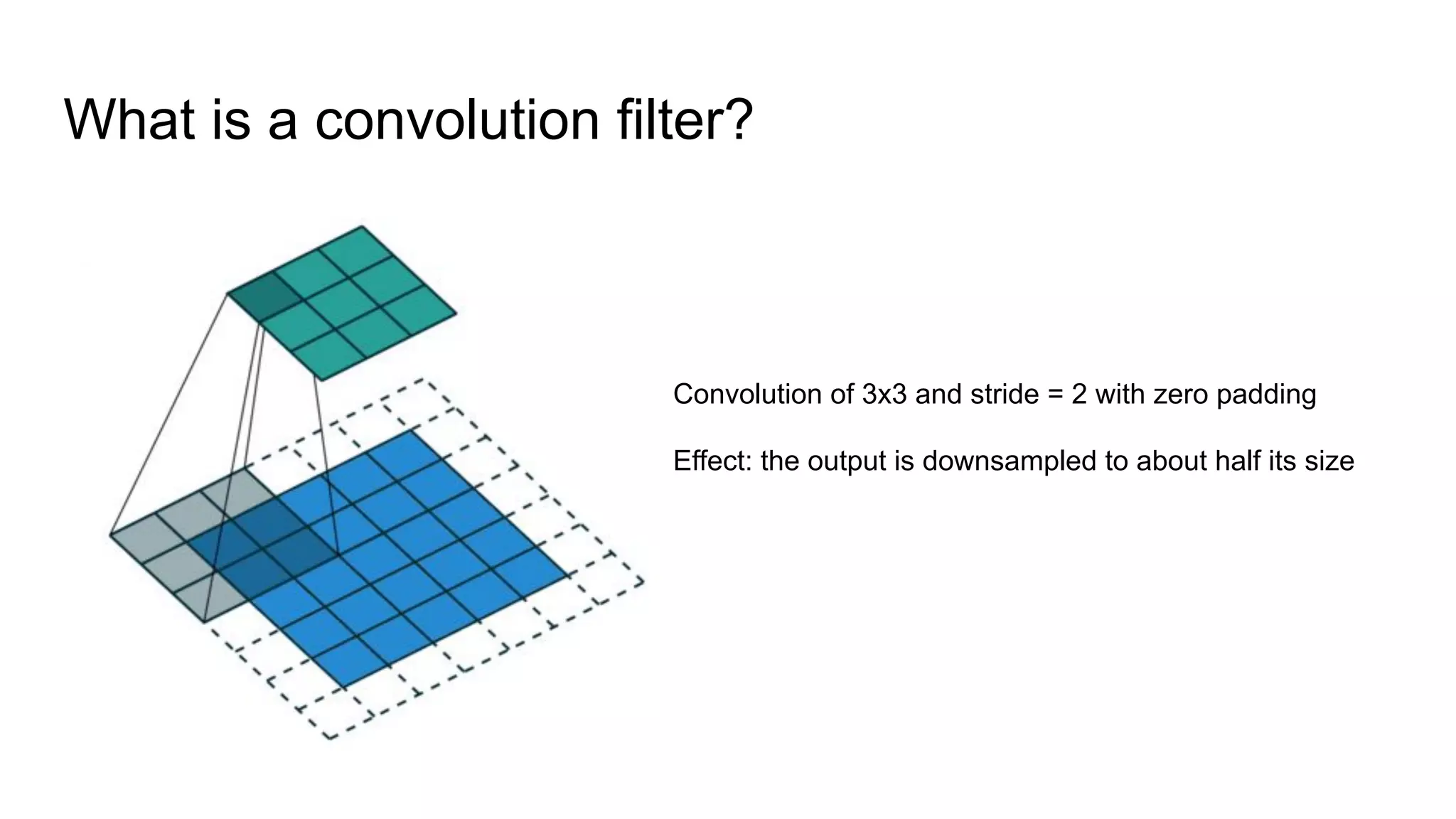 What is a convolution filter?

Convolution of 3x3 and stride = 2 with zero padding

Effect: the output is downsampled to about half its size